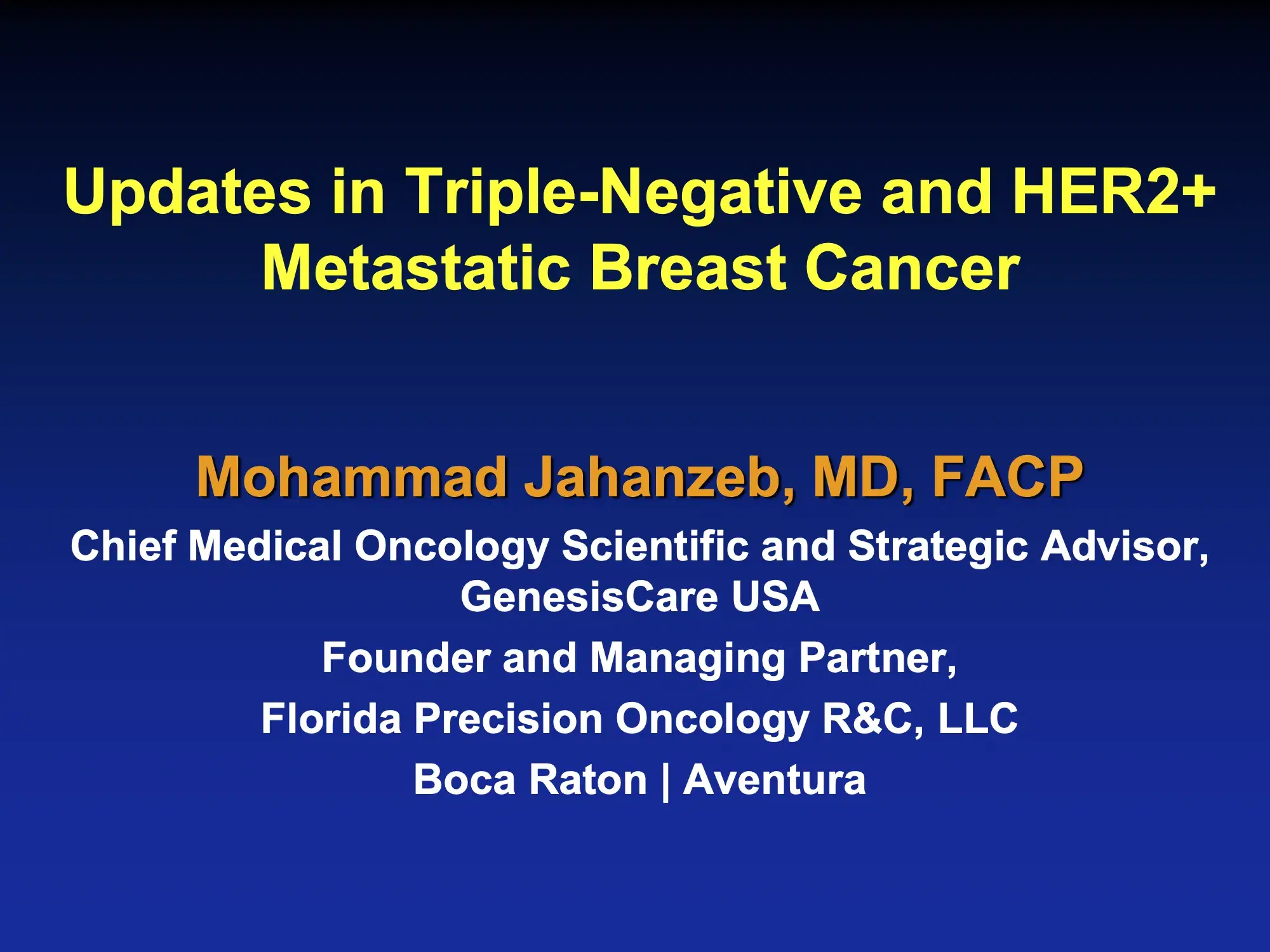 Updates in Triple-Negative and HER2+ Metastatic Breast Cancer

Mohammad Jahanzeb, MD, FACP

Chief Medical Oncology Scientific and Strategic Advisor, GenesisCare USA

Founder and Managing Partner,

Florida Precision Oncology R&C, LLC

Boca Raton | Aventura